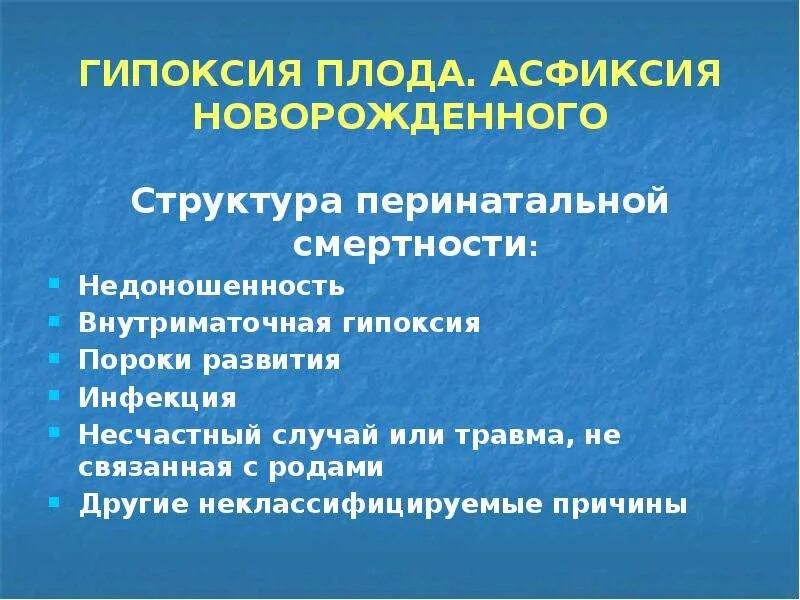 ГИПОКСИЯ ПЛОДА. АСФИКСИЯ НОВОРОЖДЕННОГО

Структура перинатальной смертности:

- Недоношенность
- Внутриматочная гипоксия
- Пороки развития
- Инфекция
- Несчастный случай или травма, не связанная с родами
- Другие неклассифицируемые причины